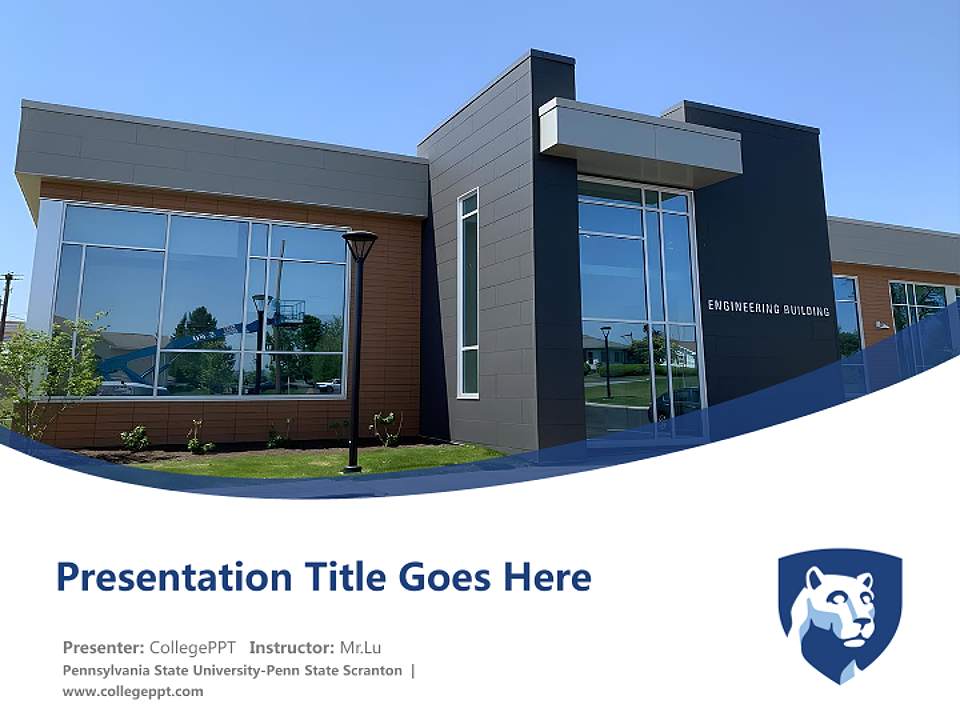 ENGINEERING BUILDING

Presentation Title Goes Here

Presenter: CollegePPT Instructor: Mr.Lu
Pennsylvania State University-Penn State Scranton |
www.collegeppt.com